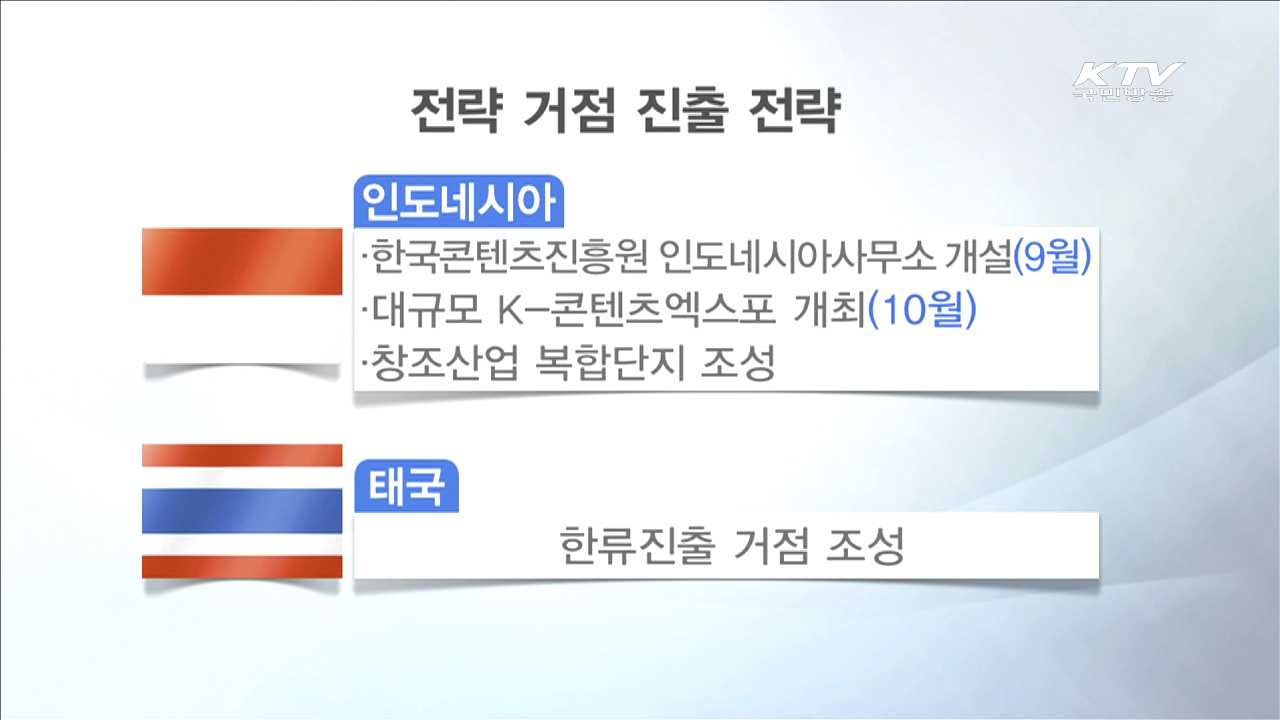 KTV
국민방송

전략 거점 진출 전략

인도네시아

·한국콘텐츠진흥원 인도네시아사무소 개설(9월)
·대규모 K-콘텐츠엑스포 개최(10월)
·창조산업 복합단지 조성

태국

한류진출 거점 조성